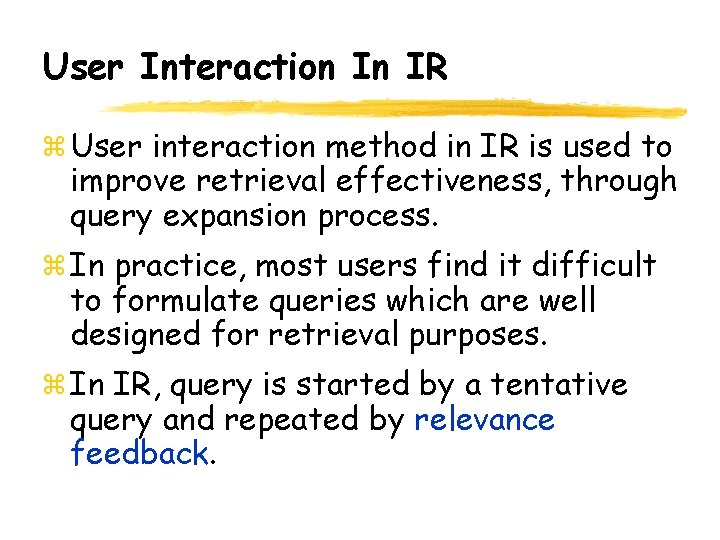 User Interaction In IR

⌘ User interaction method in IR is used to improve retrieval effectiveness, through query expansion process.

⌘ In practice, most users find it difficult to formulate queries which are well designed for retrieval purposes.

⌘ In IR, query is started by a tentative query and repeated by relevance feedback.